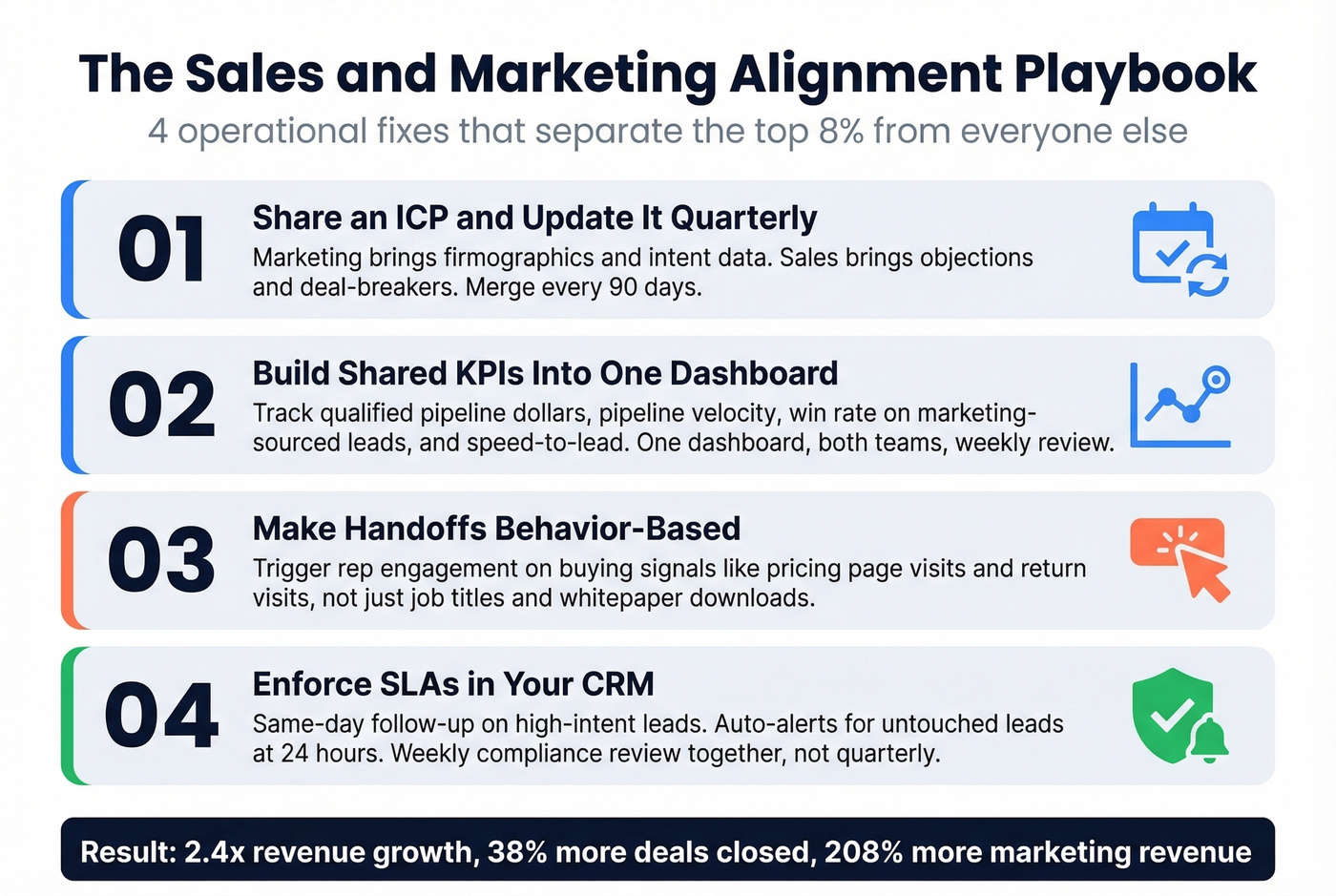 The Sales and Marketing Alignment Playbook

4 operational fixes that separate the top 8% from everyone else

01

Share an ICP and Update It Quarterly

Marketing brings firmographics and intent data. Sales brings objections and deal-breakers. Merge every 90 days.

02

Build Shared KPIs Into One Dashboard

Track qualified pipeline dollars, pipeline velocity, win rate on marketing-sourced leads, and speed-to-lead. One dashboard, both teams, weekly review.

03

Make Handoffs Behavior-Based

Trigger rep engagement on buying signals like pricing page visits and return visits, not just job titles and whitepaper downloads.

04

Enforce SLAs in Your CRM

Same-day follow-up on high-intent leads. Auto-alerts for untouched leads at 24 hours. Weekly compliance review together, not quarterly.

Result: 2.4x revenue growth, 38% more deals closed, 208% more marketing revenue